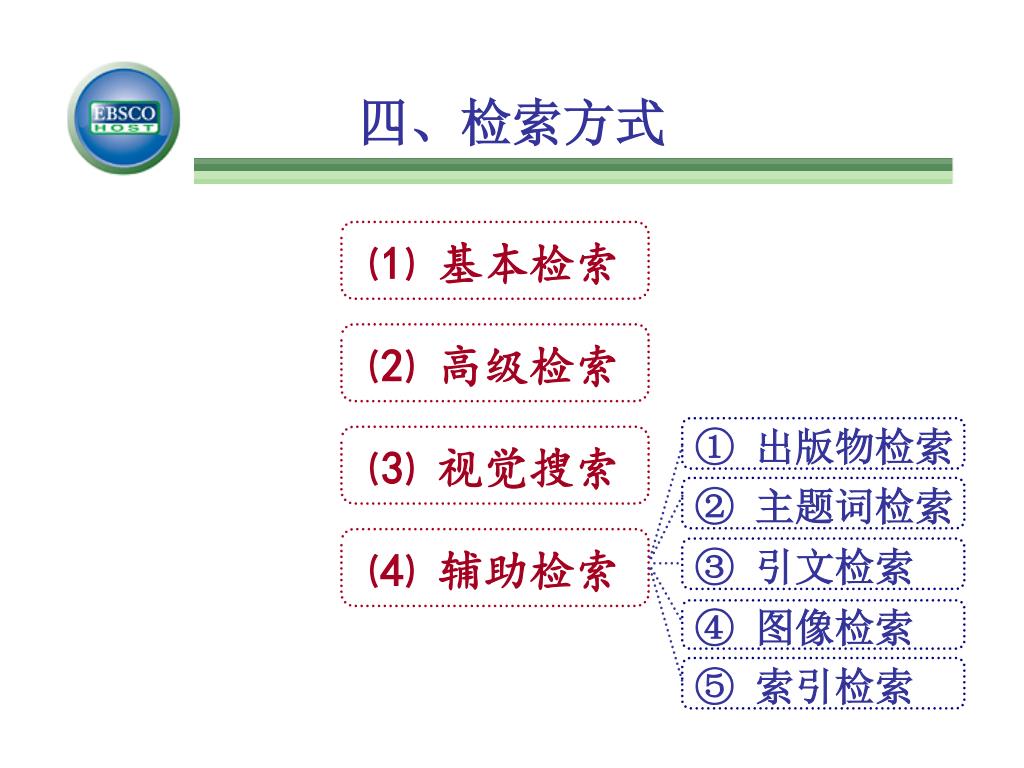 EBSCO HOST

四、检索方式

(1) 基本检索

(2) 高级检索

(3) 视觉搜索

(4) 辅助检索

① 出版物检索

② 主题词检索

③ 引文检索

④ 图像检索

⑤ 索引检索